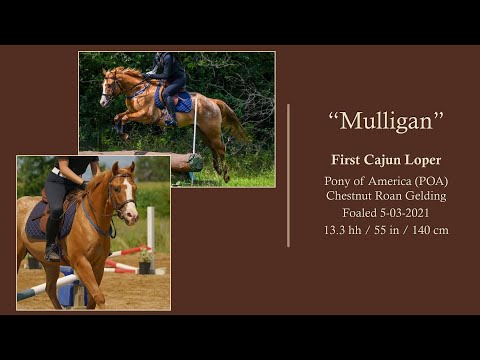 “Mulligan”

First Cajun Loper

Pony of America (POA)
Chestnut Roan Gelding
Foaled 5-03-2021
13.3 hh / 55 in / 140 cm